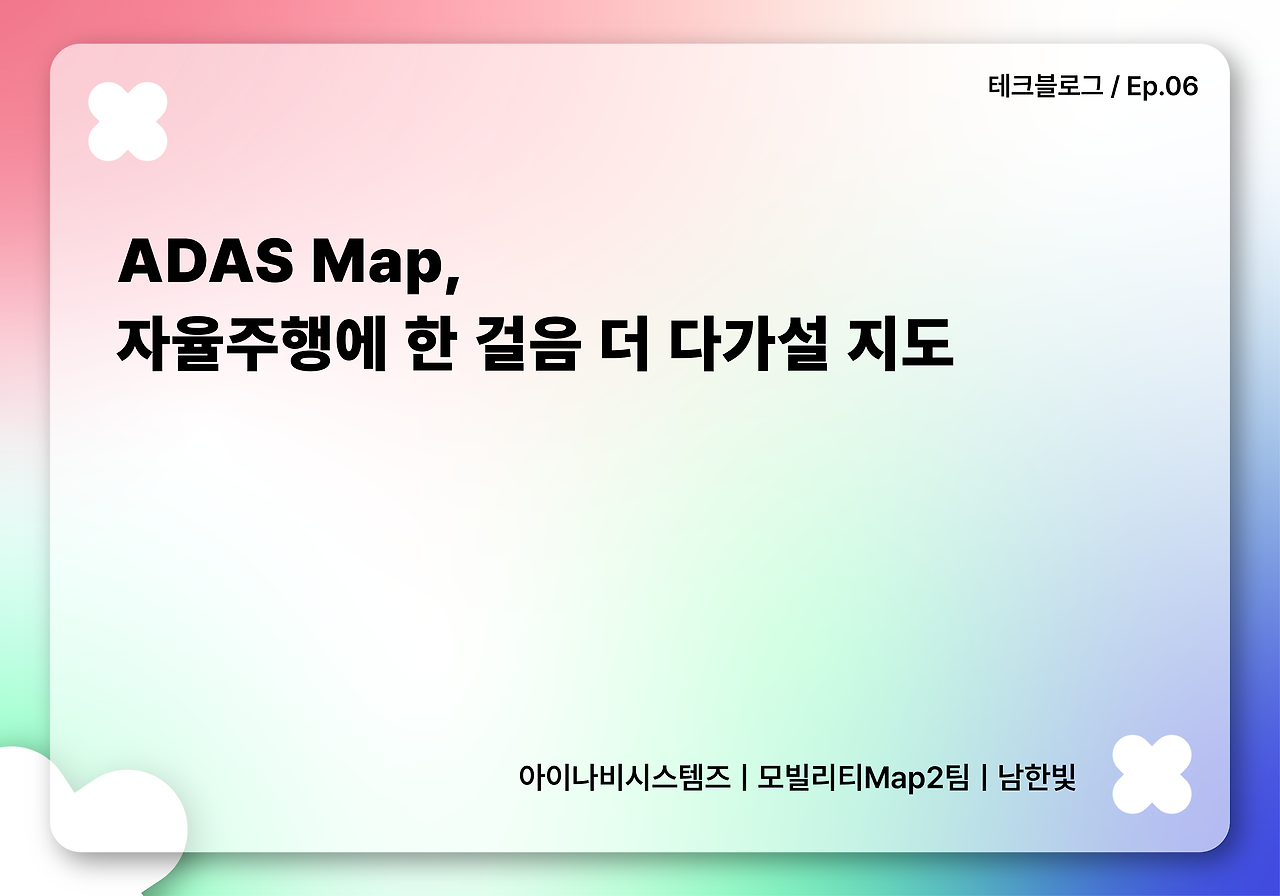 테크블로그 / Ep.06

ADAS Map,
자율주행에 한 걸음 더 다가설 지도

아이나비시스템즈 | 모빌리티Map2팀 | 남한빛